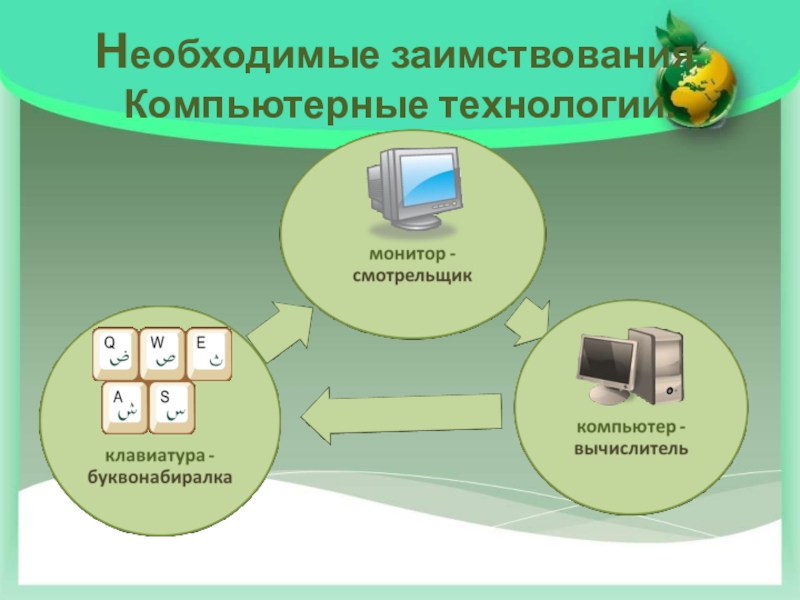 Необходимые заимствования. Компьютерные технологии.

монитор - смотрельщик

Q ض W ص E ث
A ش S س

клавиатура - буквонабиралка

компьютер - вычислитель